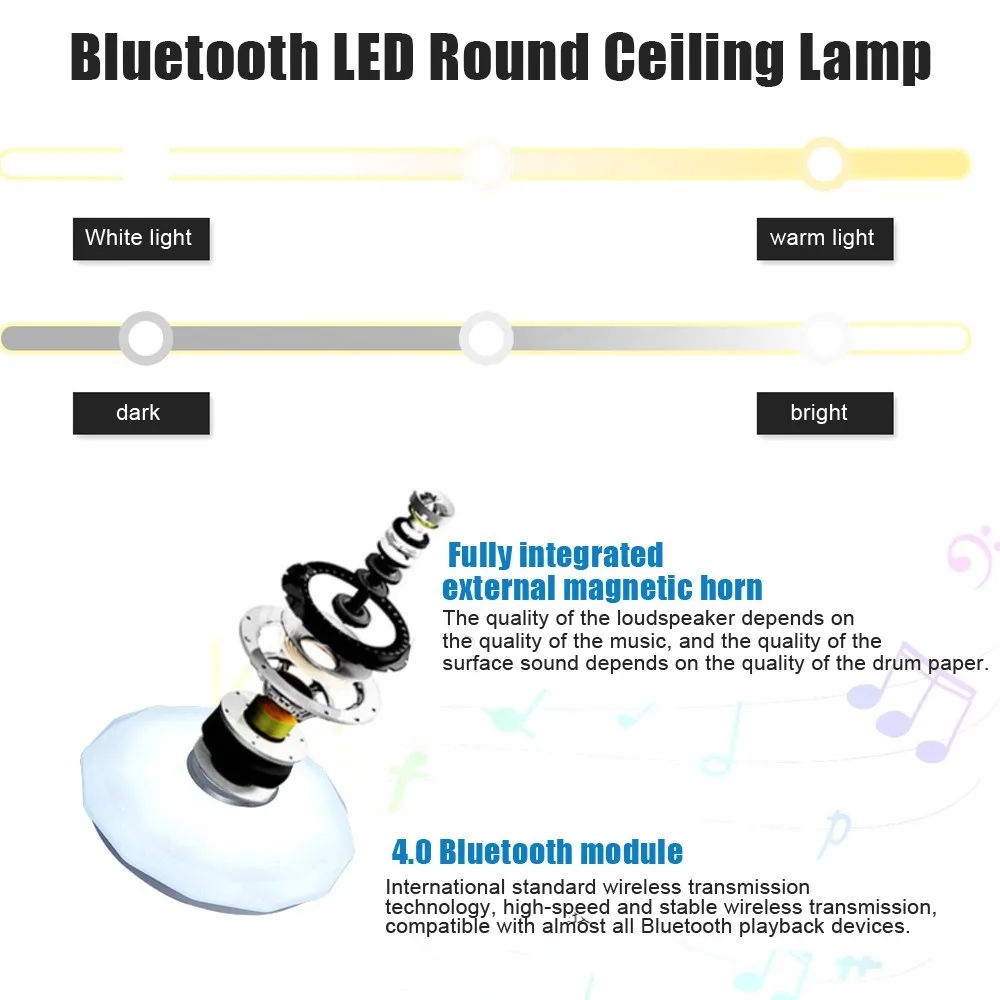 Bluetooth LED Round Ceiling Lamp

White light

warm light

dark

bright

Fully integrated external magnetic horn

The quality of the loudspeaker depends on the quality of the music, and the quality of the surface sound depends on the quality of the drum paper.

4.0 Bluetooth module

International standard wireless transmission technology, high-speed and stable wireless transmission, compatible with almost all Bluetooth playback devices.